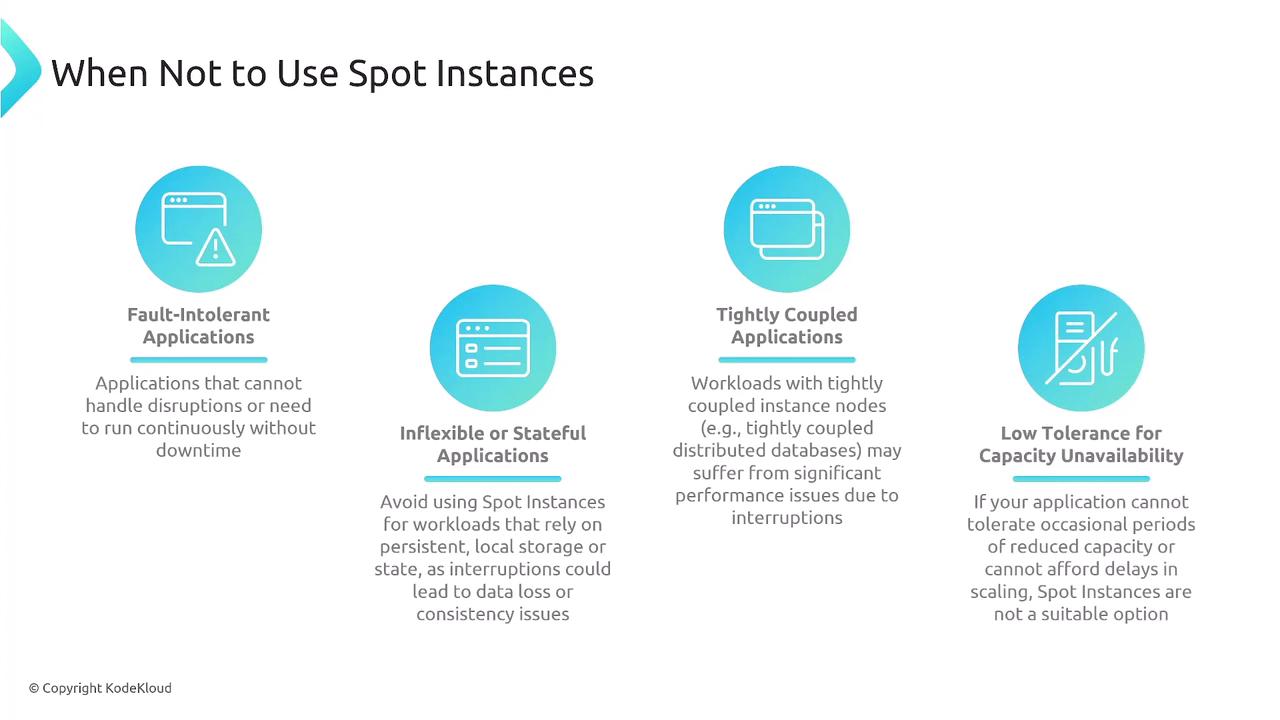 When Not to Use Spot Instances

Fault-Intolerant Applications

Applications that cannot handle disruptions or need to run continuously without downtime

Inflexible or Stateful Applications

Avoid using Spot Instances for workloads that rely on persistent, local storage or state, as interruptions could lead to data loss or consistency issues

Tightly Coupled Applications

Workloads with tightly coupled instance nodes (e.g., tightly coupled distributed databases) may suffer from significant performance issues due to interruptions

Low Tolerance for Capacity Unavailability

If your application cannot tolerate occasional periods of reduced capacity or cannot afford delays in scaling, Spot Instances are not a suitable option

© Copyright KodeKloud